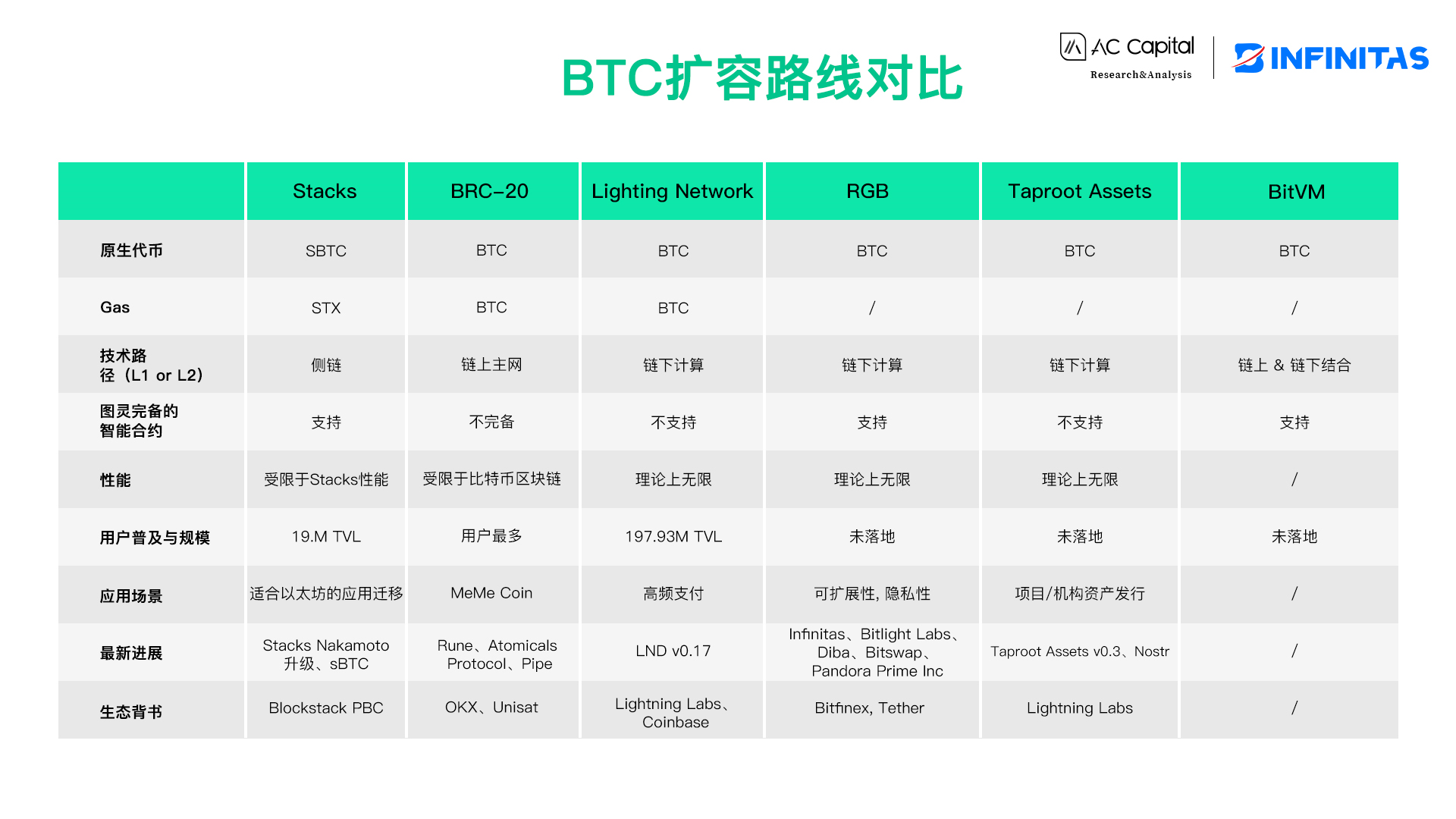 BTC扩容路线对比

AC Capital
Research&Analysis

INFINITAS

| | Stacks | BRC-20 | Lighting Network | RGB | Taproot Assets | BitVM |
|---|---|---|---|---|---|---|
| 原生代币 | SBTC | BTC | BTC | BTC | BTC | BTC |
| Gas | STX | BTC | BTC | / | / | / |
| 技术路径（L1 or L2） | 侧链 | 链上主网 | 链下计算 | 链下计算 | 链下计算 | 链上 & 链下结合 |
| 图灵完备的智能合约 | 支持 | 不完备 | 不支持 | 支持 | 不支持 | 支持 |
| 性能 | 受限于Stacks性能 | 受限于比特币区块链 | 理论上无限 | 理论上无限 | 理论上无限 | / |
| 用户普及与规模 | 19.M TVL | 用户最多 | 197.93M TVL | 未落地 | 未落地 | 未落地 |
| 应用场景 | 适合以太坊的应用迁移 | MeMe Coin | 高频支付 | 可扩展性, 隐私性 | 项目/机构资产发行 | / |
| 最新进展 | Stacks Nakamoto 升级、sBTC | Rune、Atomicals Protocol、Pipe | LND v0.17 | Infinitas、Bitlight Labs、Diba、Bitswap、Pandora Prime Inc | Taproot Assets v0.3、Nostr | / |
| 生态背书 | Blockstack PBC | OKX、Unisat | Lightning Labs、Coinbase | Bitfinex, Tether | Lightning Labs | / |